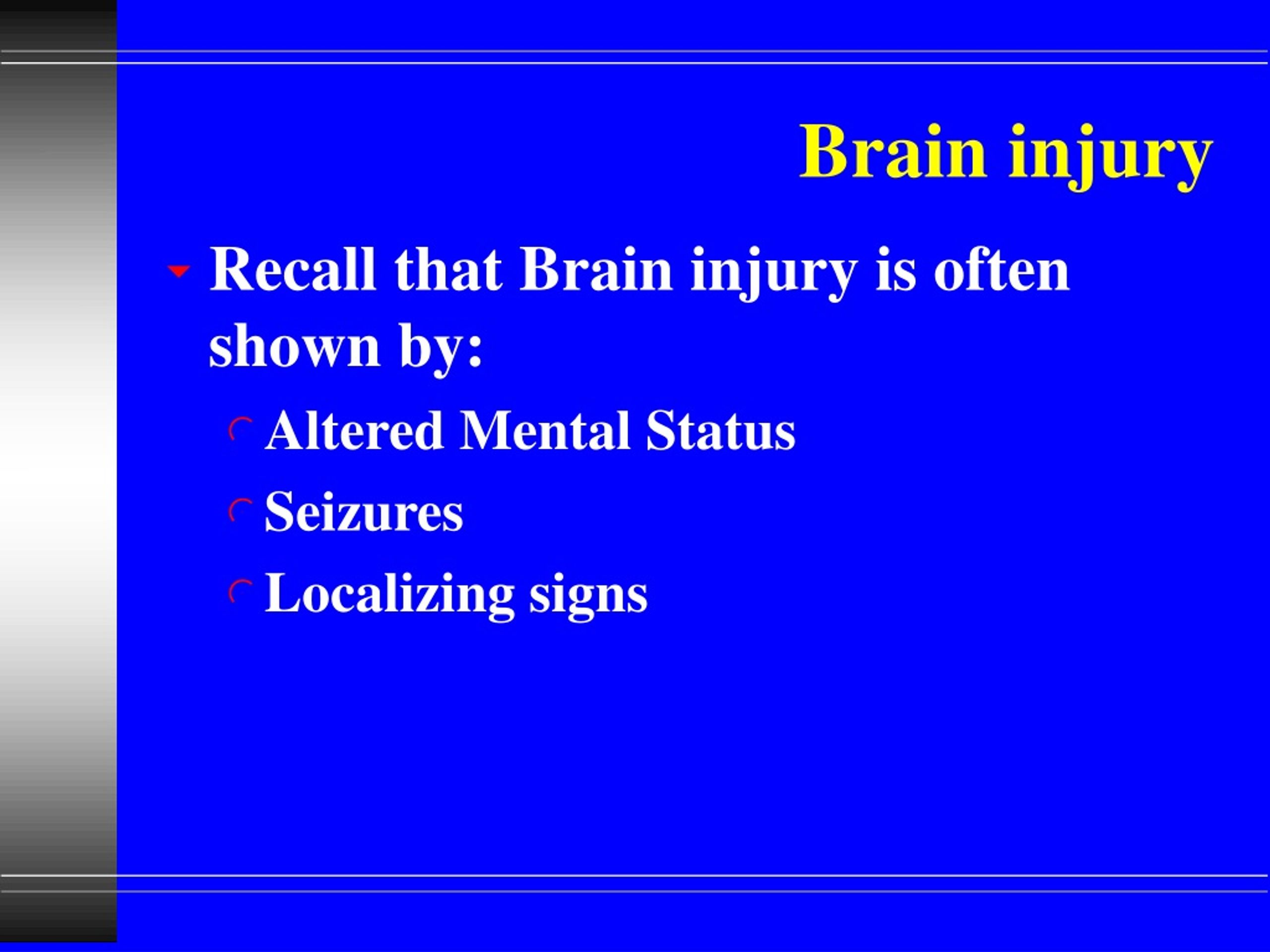 Brain injury

Recall that Brain injury is often shown by:

Altered Mental Status

Seizures

Localizing signs